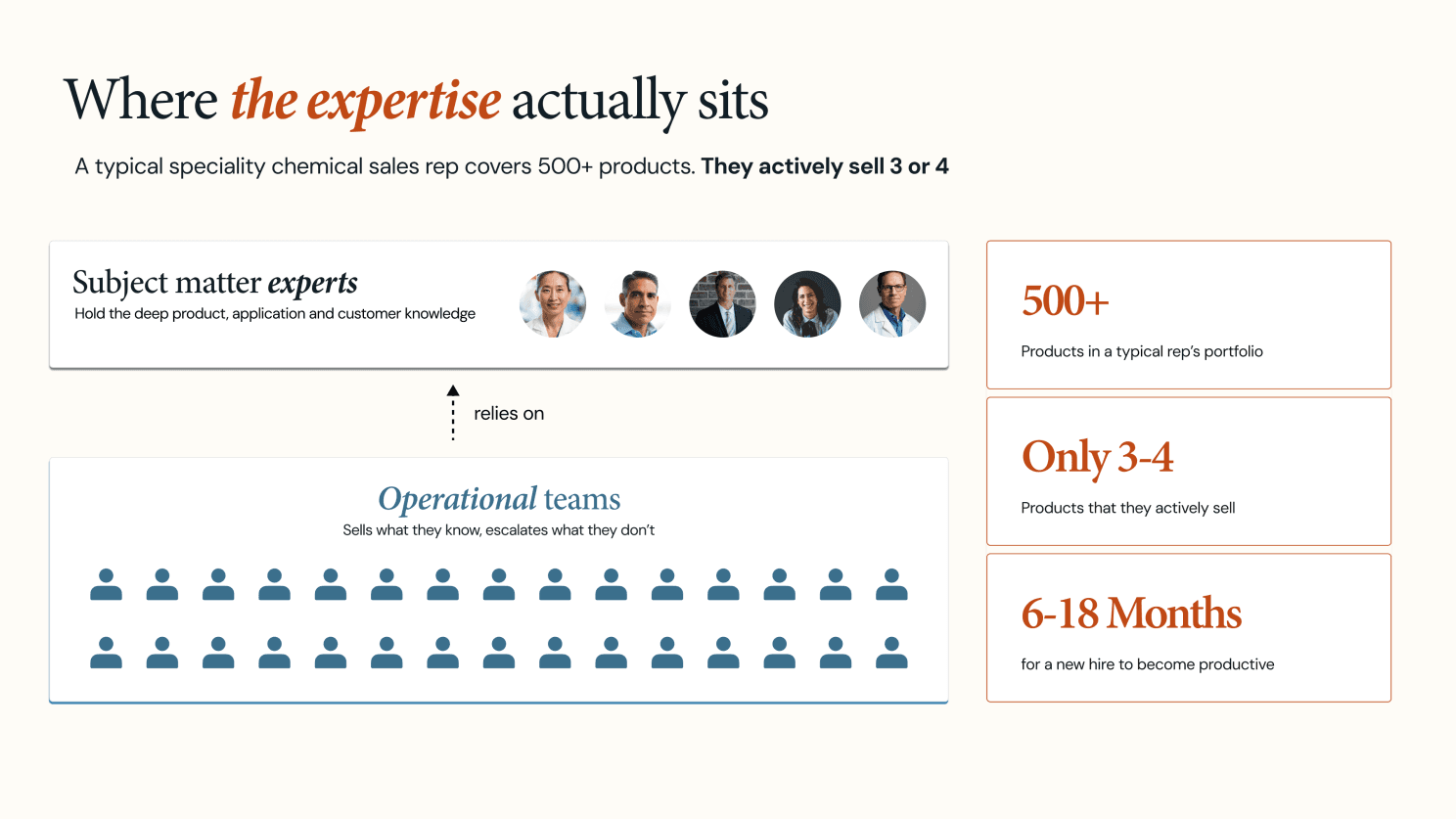 Where the expertise actually sits

A typical speciality chemical sales rep covers 500+ products. They actively sell 3 or 4

Subject matter experts
Hold the deep product, application and customer knowledge

relies on

Operational teams
Sells what they know, escalates what they don't

500+
Products in a typical rep's portfolio

Only 3-4
Products that they actively sell

6-18 Months
for a new hire to become productive